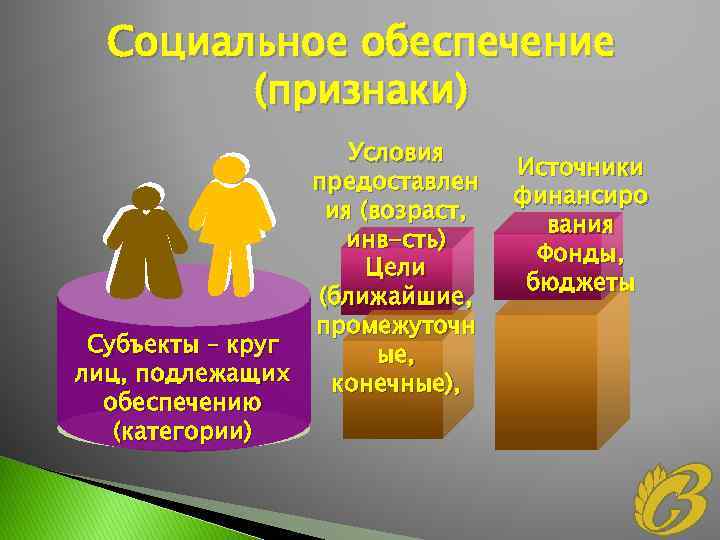 Социальное обеспечение (признаки)

Субъекты – круг лиц, подлежащих обеспечению (категории)

Условия предоставления (возраст, инв-сть)

Цели (ближайшие, промежуточные, конечные),

Источники финансирования Фонды, бюджеты